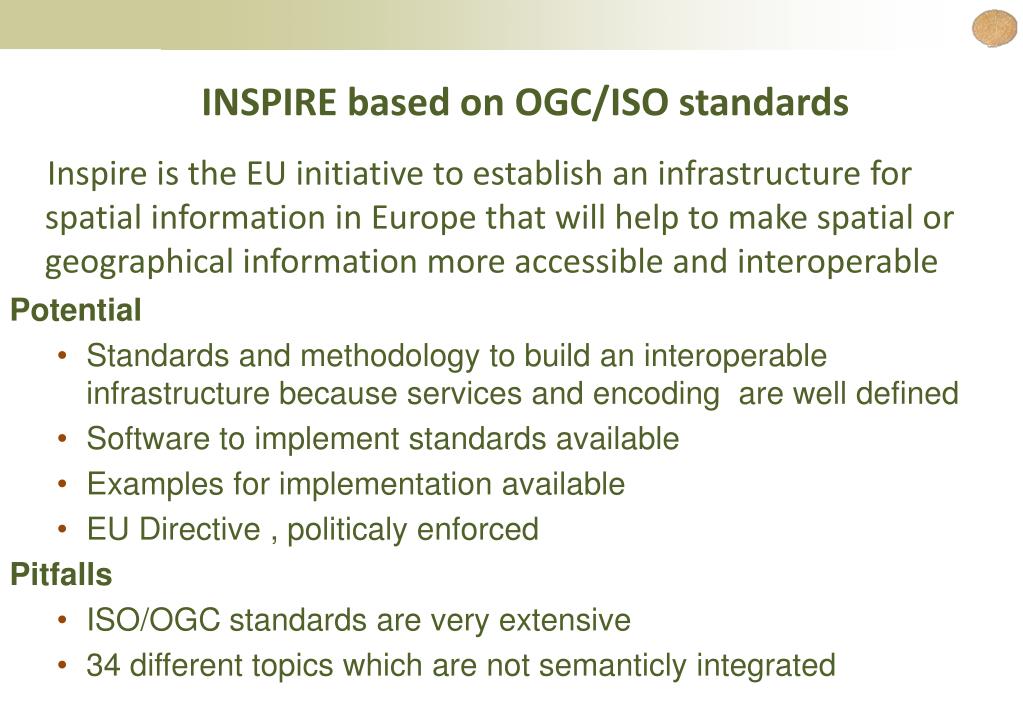 INSPIRE based on OGC/ISO standards

Inspire is the EU initiative to establish an infrastructure for spatial information in Europe that will help to make spatial or geographical information more accessible and interoperable

Potential

• Standards and methodology to build an interoperable infrastructure because services and encoding  are well defined
• Software to implement standards available
• Examples for implementation available
• EU Directive , politicaly enforced

Pitfalls

• ISO/OGC standards are very extensive
• 34 different topics which are not semanticly integrated